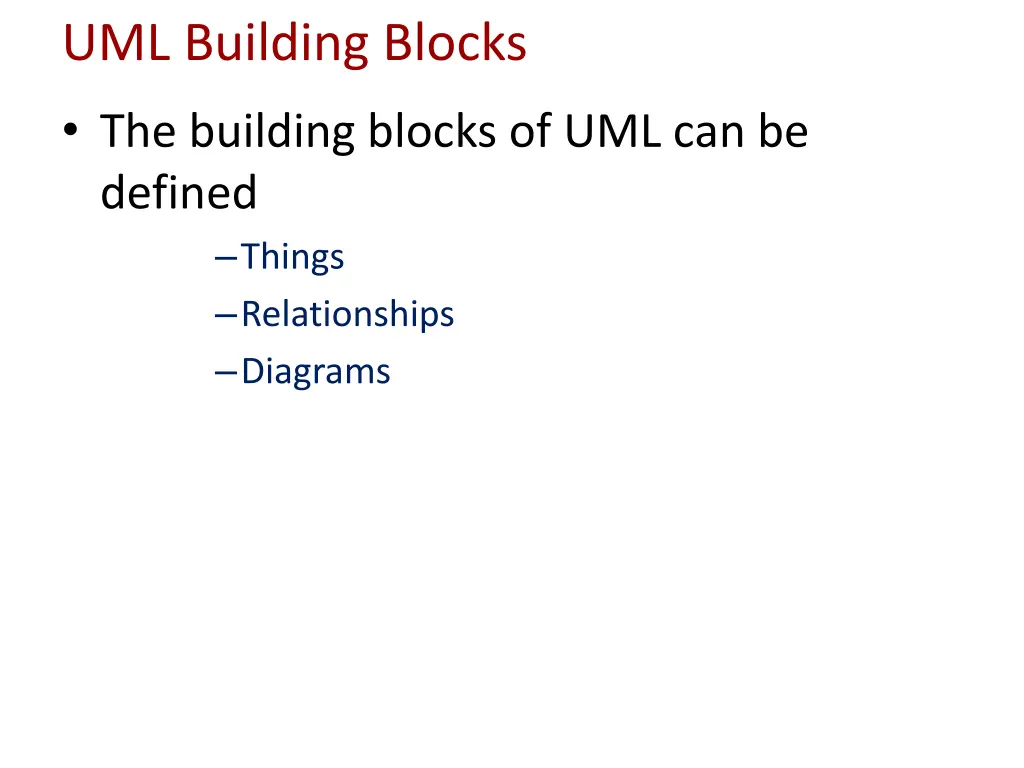 UML Building Blocks

• The building blocks of UML can be defined

– Things

– Relationships

– Diagrams